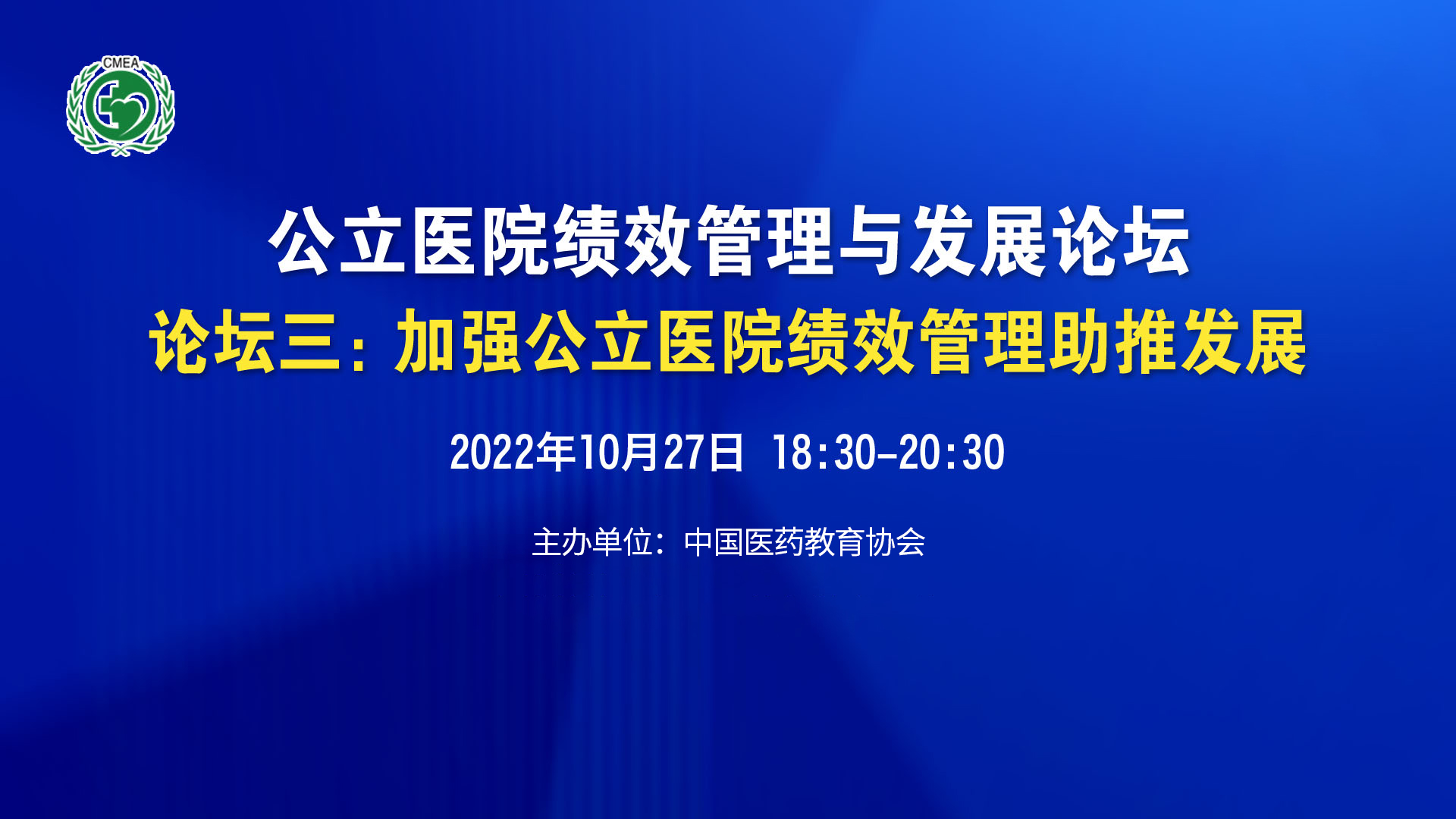 CMEA

公立医院绩效管理与发展论坛

论坛三：加强公立医院绩效管理助推发展

2022年10月27日 18:30-20:30

主办单位：中国医药教育协会